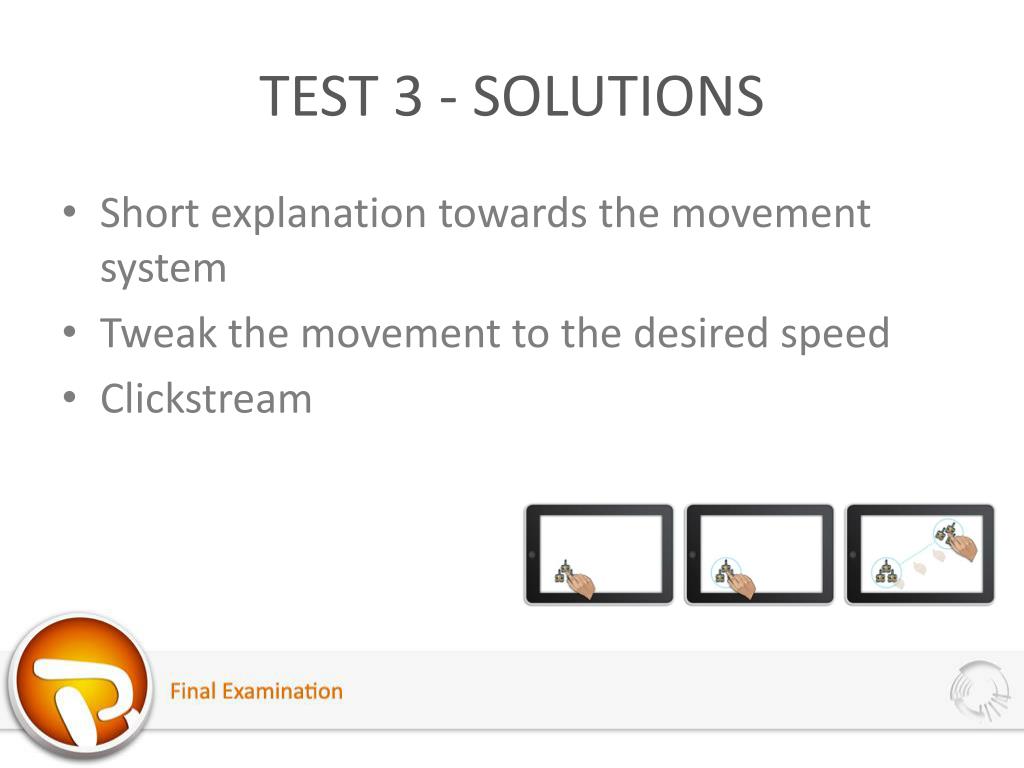 TEST 3 - SOLUTIONS

• Short explanation towards the movement system
• Tweak the movement to the desired speed
• Clickstream

Final Examination